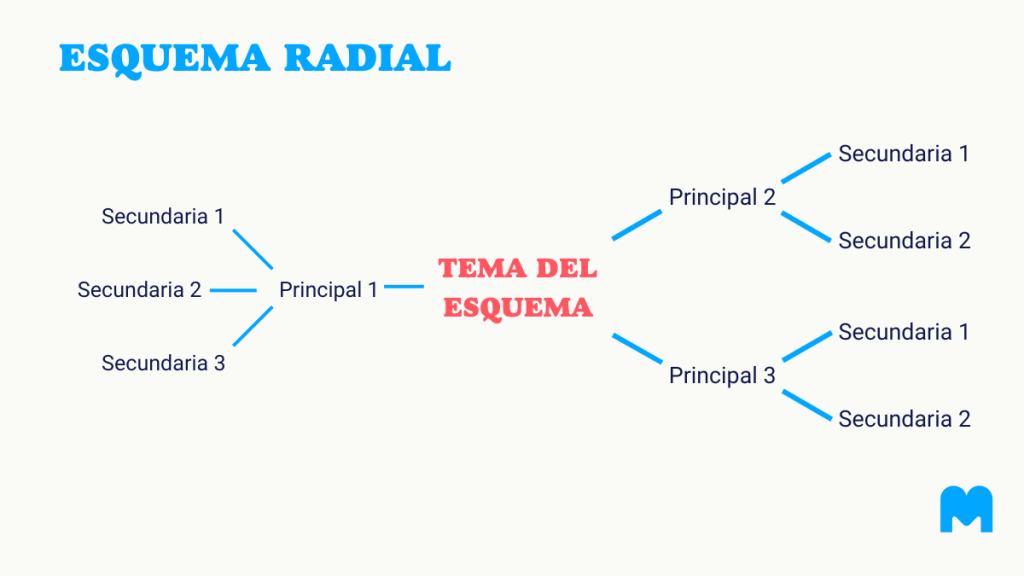 ESQUEMA RADIAL

Secundaria 1
Secundaria 2
Secundaria 3

Principal 1

TEMA DEL ESQUEMA

Principal 2
Secundaria 1
Secundaria 2

Principal 3
Secundaria 1
Secundaria 2

M